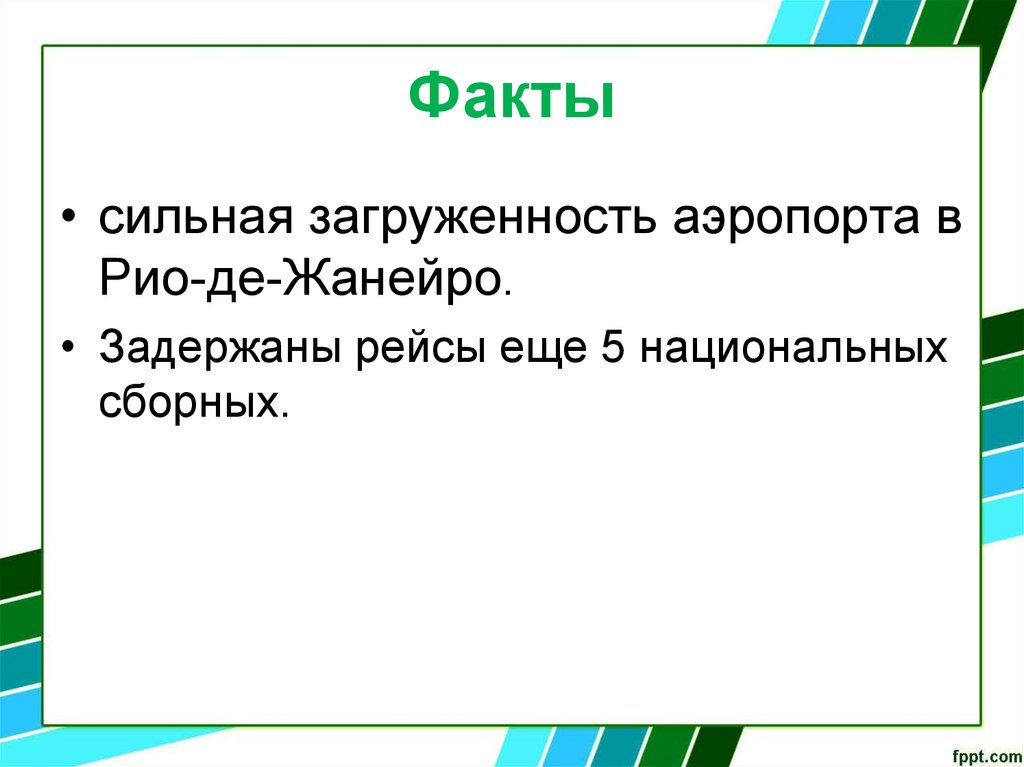 Факты

• сильная загруженность аэропорта в Рио-де-Жанейро.

• Задержаны рейсы еще 5 национальных сборных.

fppt.com